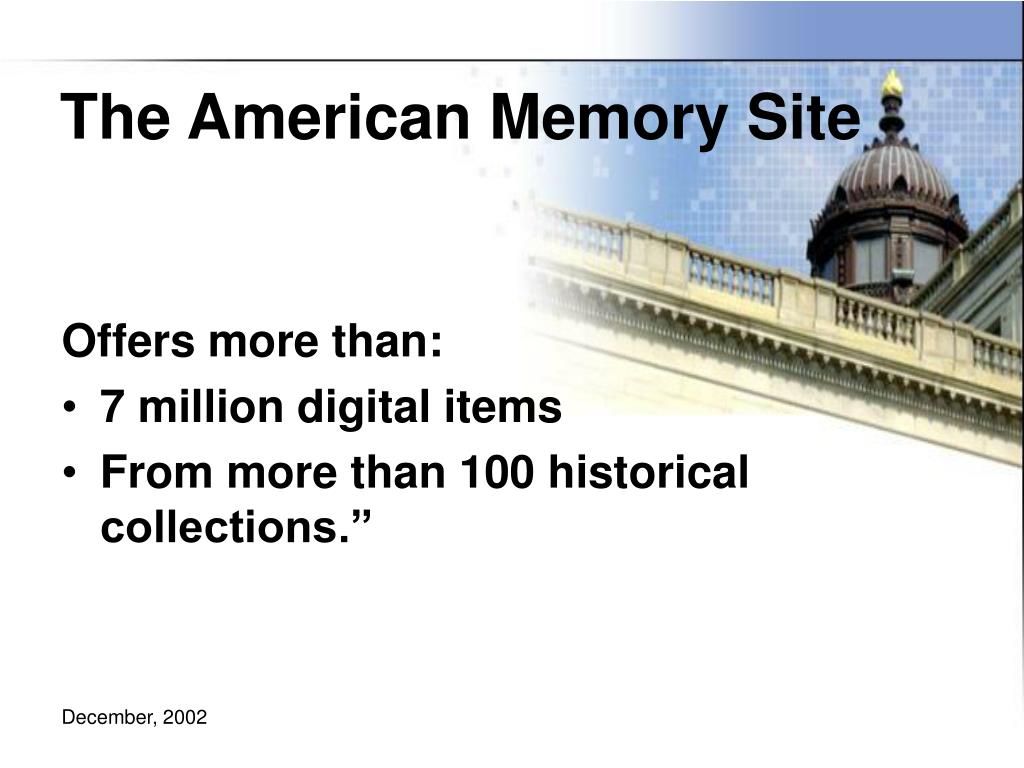 The American Memory Site

Offers more than:

• 7 million digital items
• From more than 100 historical collections.”

December, 2002